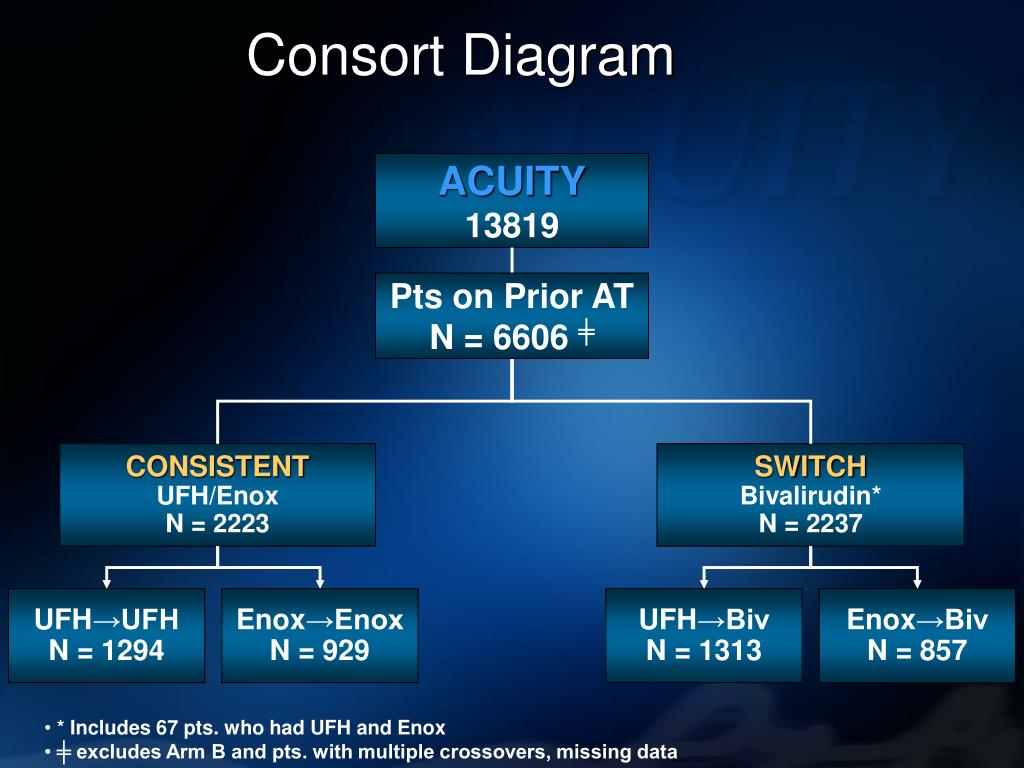 Consort Diagram

ACUITY
13819

Pts on Prior AT
N = 6606 ╪

CONSISTENT
UFH/Enox
N = 2223

SWITCH
Bivalirudin*
N = 2237

UFH→UFH
N = 1294

Enox→Enox
N = 929

UFH→Biv
N = 1313

Enox→Biv
N = 857

• * Includes 67 pts. who had UFH and Enox
• ╪ excludes Arm B and pts. with multiple crossovers, missing data